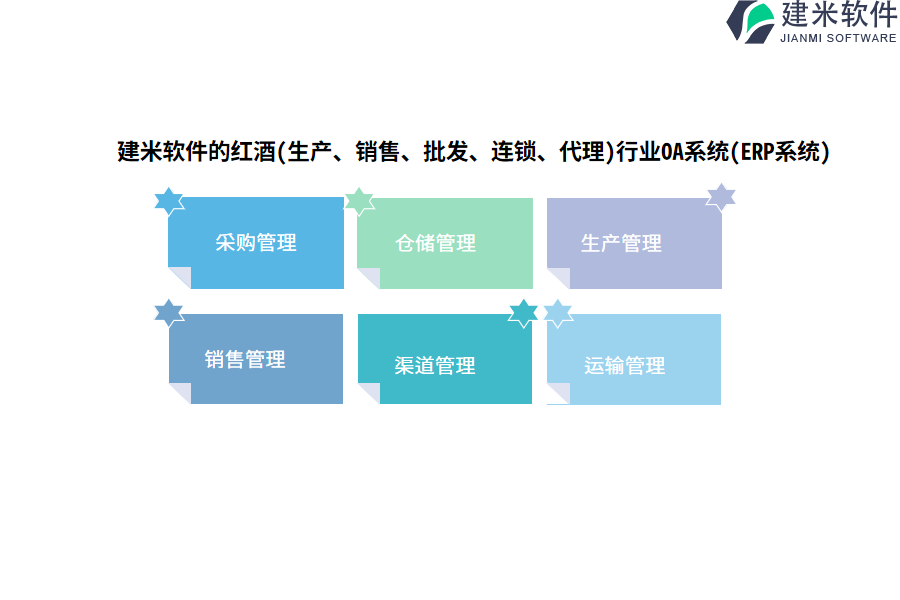 建米软件
JIANMI SOFTWARE

建米软件的红酒(生产、销售、批发、连锁、代理)行业OA系统(ERP系统)

采购管理

仓储管理

生产管理

销售管理

渠道管理

运输管理